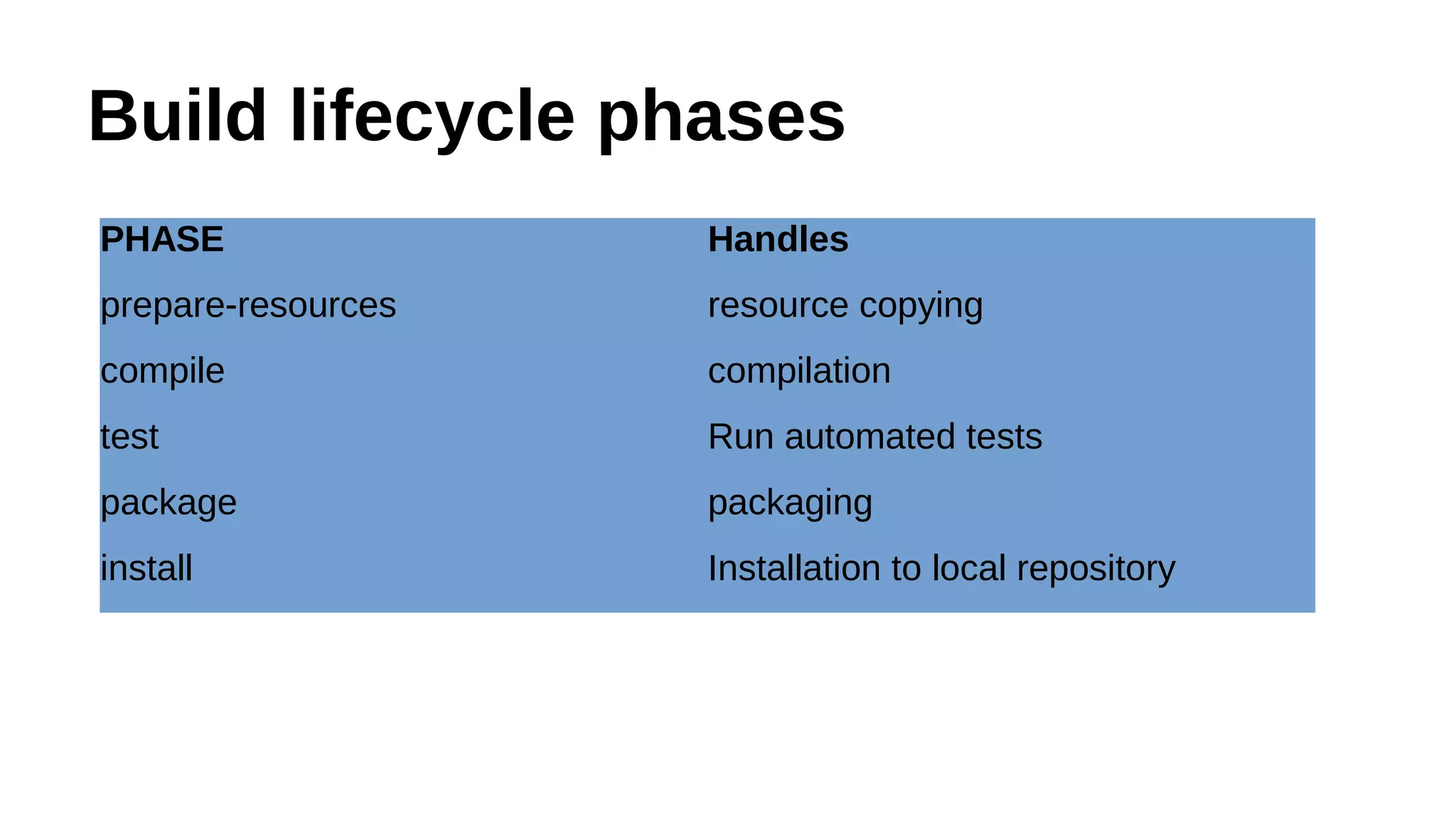 Build lifecycle phases

| PHASE | Handles |
|---|---|
| prepare-resources | resource copying |
| compile | compilation |
| test | Run automated tests |
| package | packaging |
| install | Installation to local repository |